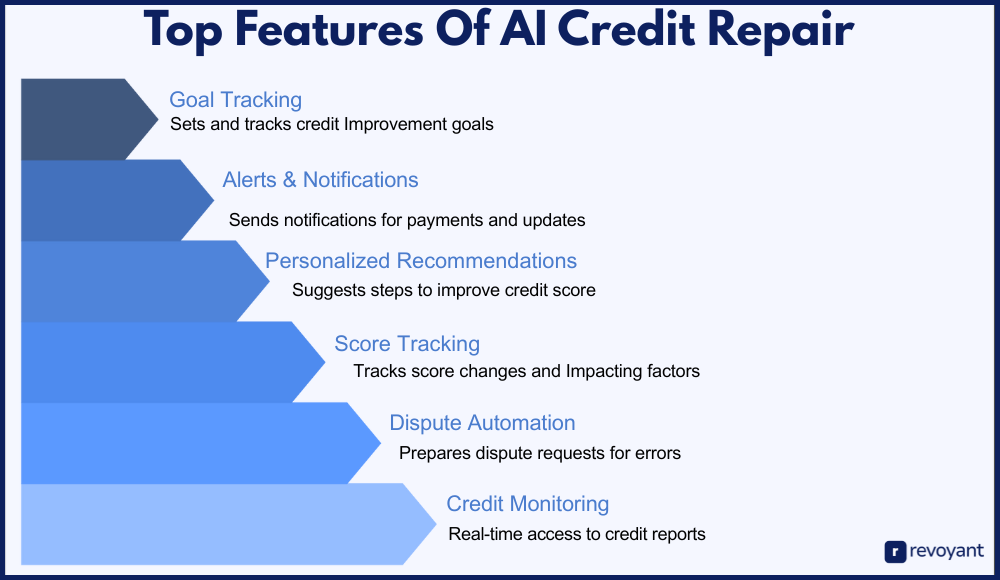 Top Features Of AI Credit Repair

Goal Tracking
Sets and tracks credit Improvement goals

Alerts & Notifications
Sends notifications for payments and updates

Personalized Recommendations
Suggests steps to improve credit score

Score Tracking
Tracks score changes and Impacting factors

Dispute Automation
Prepares dispute requests for errors

Credit Monitoring
Real-time access to credit reports

r revoyant